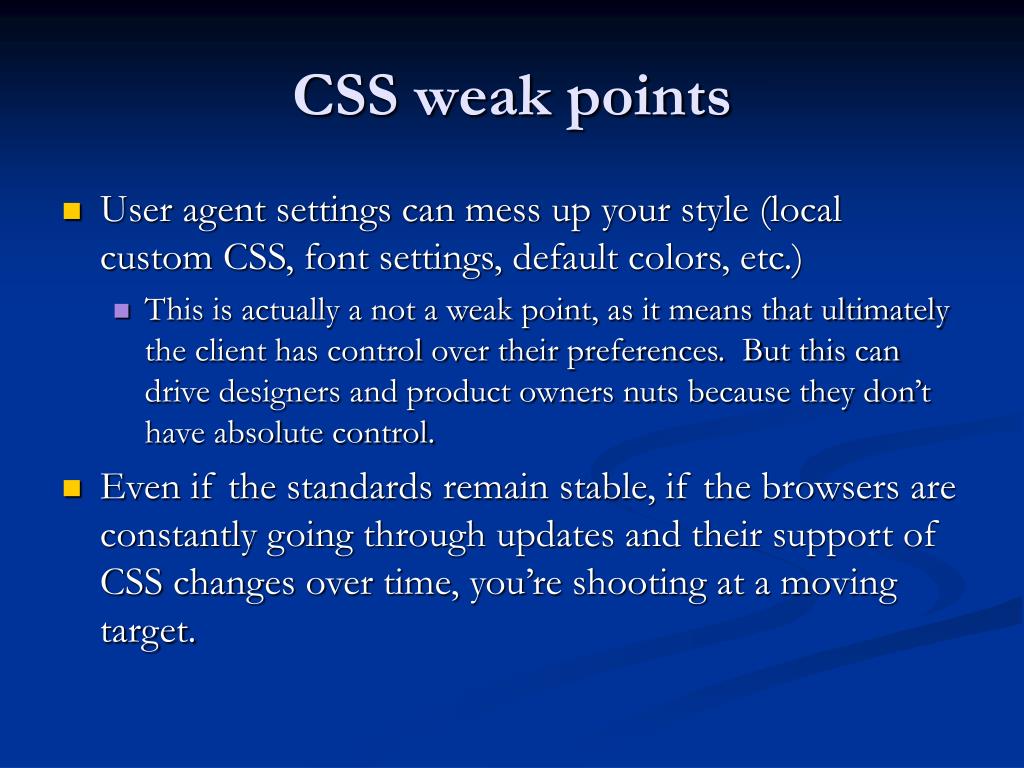 CSS weak points

User agent settings can mess up your style (local custom CSS, font settings, default colors, etc.)

This is actually a not a weak point, as it means that ultimately the client has control over their preferences. But this can drive designers and product owners nuts because they don’t have absolute control.

Even if the standards remain stable, if the browsers are constantly going through updates and their support of CSS changes over time, you’re shooting at a moving target.